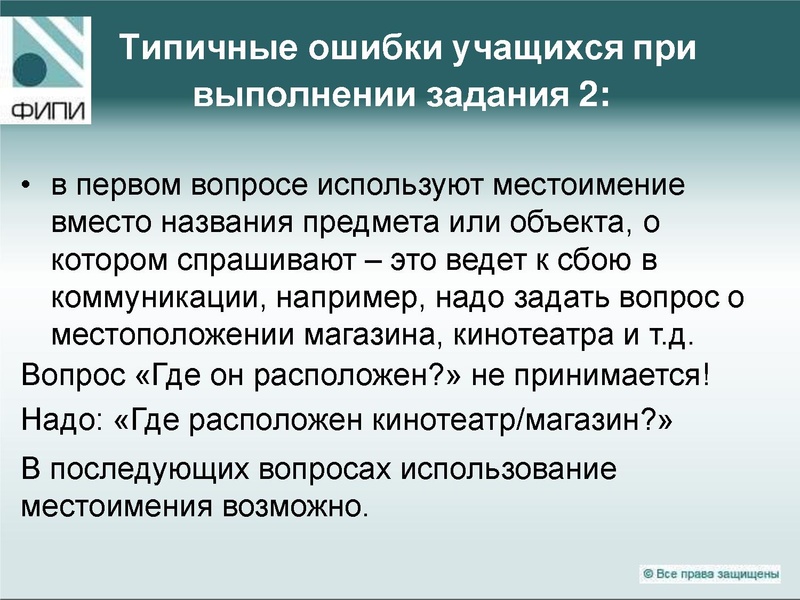 ФИПИ

Типичные ошибки учащихся при выполнении задания 2:

• в первом вопросе используют местоимение вместо названия предмета или объекта, о котором спрашивают – это ведет к сбою в коммуникации, например, надо задать вопрос о местоположении магазина, кинотеатра и т.д.

Вопрос «Где он расположен?» не принимается!

Надо: «Где расположен кинотеатр/магазин?»

В последующих вопросах использование местоимения возможно.

© Все права защищены